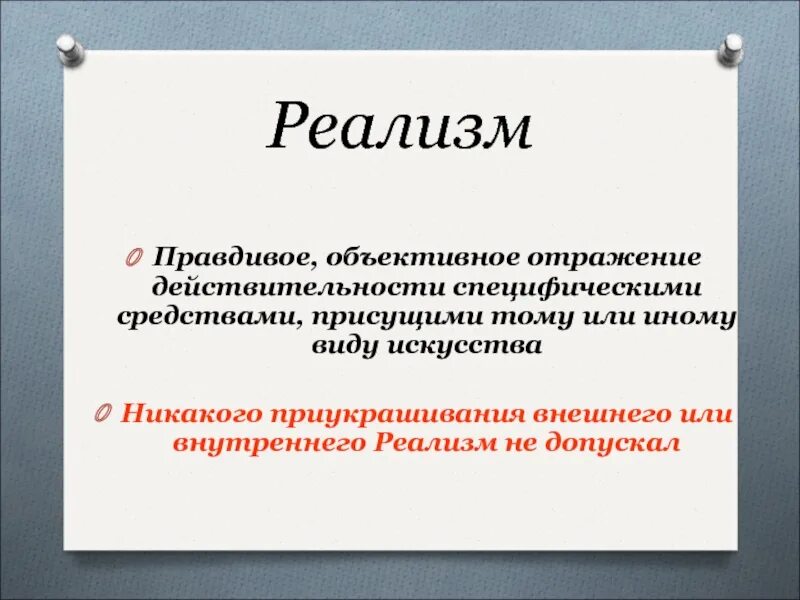 Реализм

Правдивое, объективное отражение действительности специфическими средствами, присущими тому или иному виду искусства

Никакого приукрашивания внешнего или внутреннего Реализм не допускал